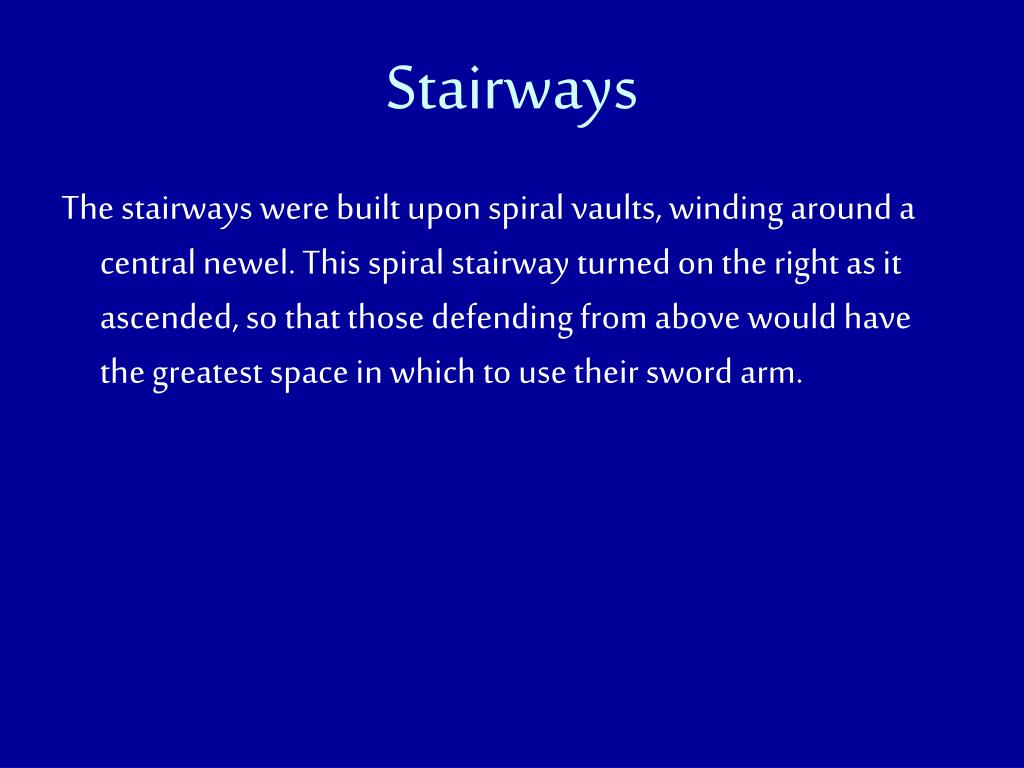 Stairways

The stairways were built upon spiral vaults, winding around a central newel. This spiral stairway turned on the right as it ascended, so that those defending from above would have the greatest space in which to use their sword arm.